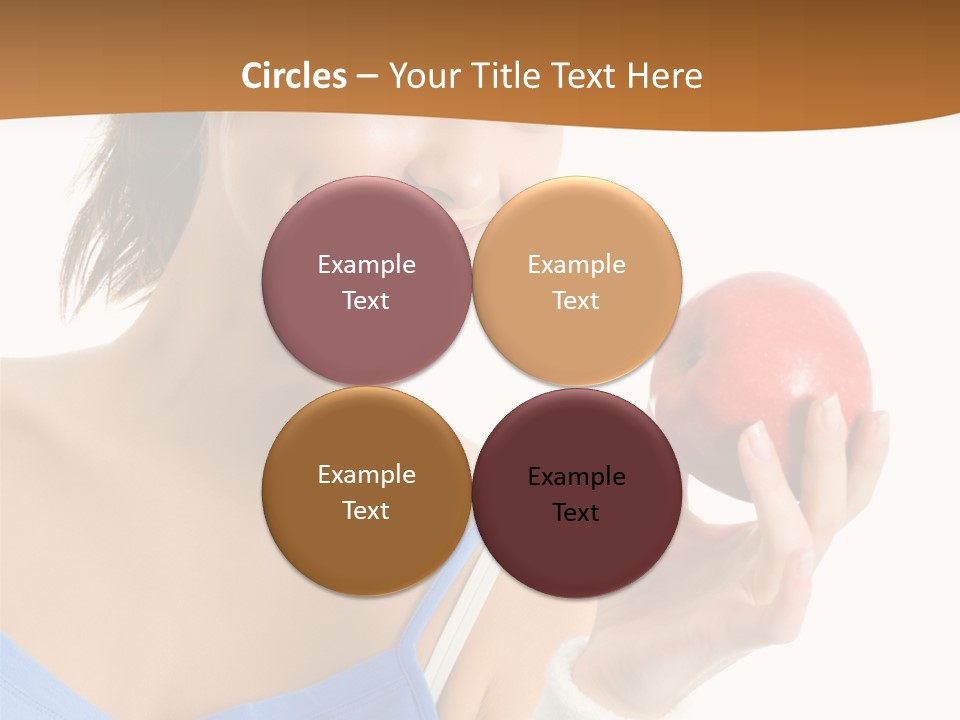 Circles – Your Title Text Here

Example Text

Example Text

Example Text

Example Text